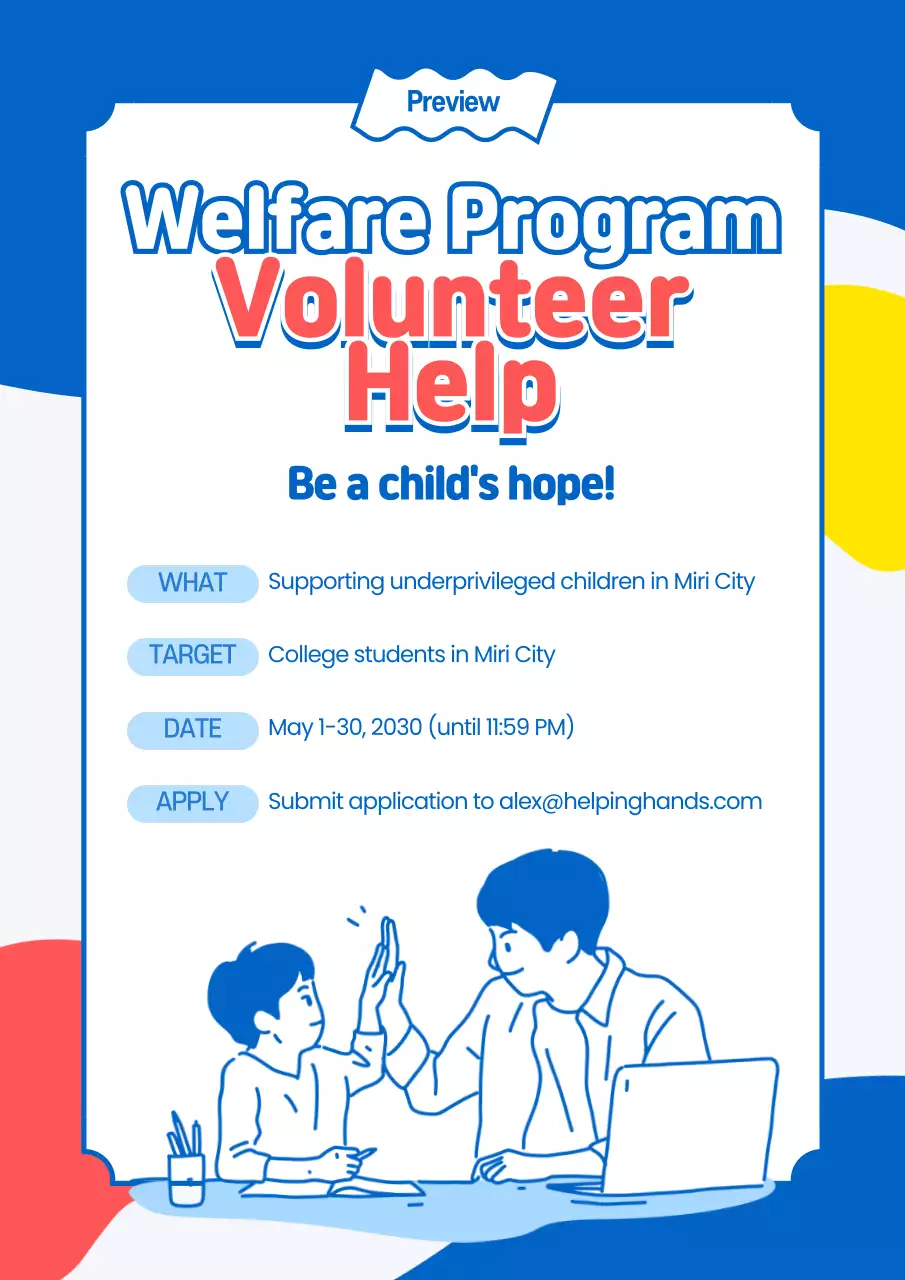 Preview

Welfare Program
Volunteer
Help

Be a child's hope!

WHAT Supporting underprivileged children in Miri City

TARGET College students in Miri City

DATE May 1-30, 2030 (until 11:59 PM)

APPLY Submit application to alex@helpinghands.com